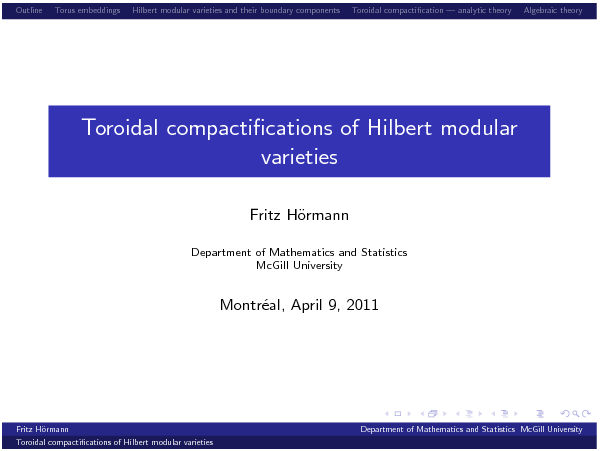 Outline Torus embeddings Hilbert modular varieties and their boundary components Toroidal compactification — analytic theory Algebraic theory

Toroidal compactifications of Hilbert modular varieties

Fritz Hörmann

Department of Mathematics and Statistics
McGill University

Montréal, April 9, 2011

Fritz Hörmann Department of Mathematics and Statistics McGill University
Toroidal compactifications of Hilbert modular varieties